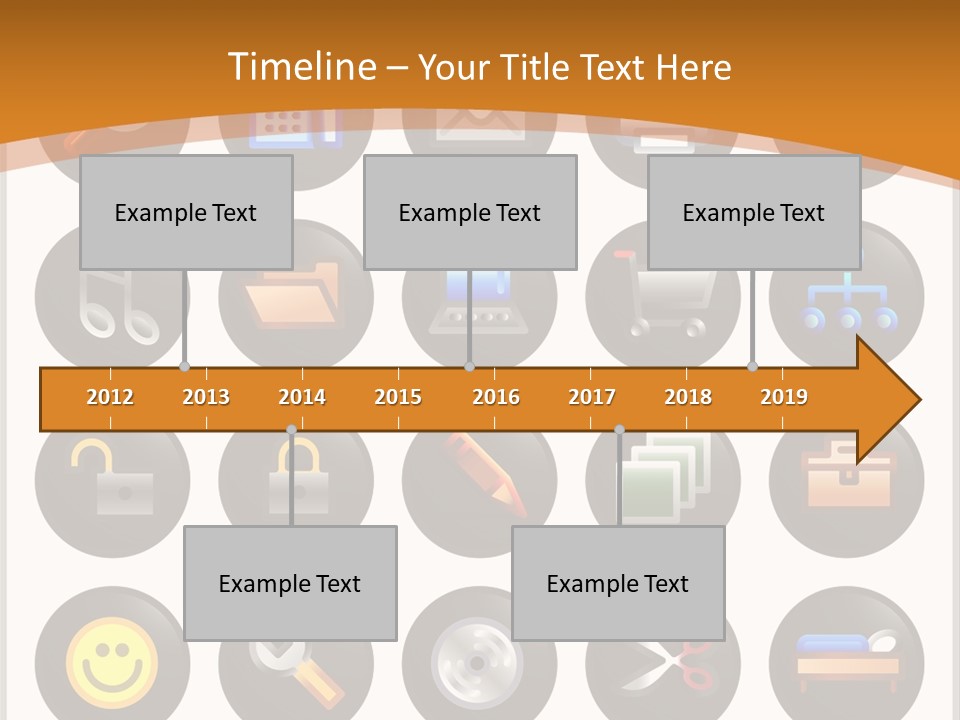 Timeline – Your Title Text Here

Example Text

Example Text

Example Text

2012 2013 2014 2015 2016 2017 2018 2019

Example Text

Example Text